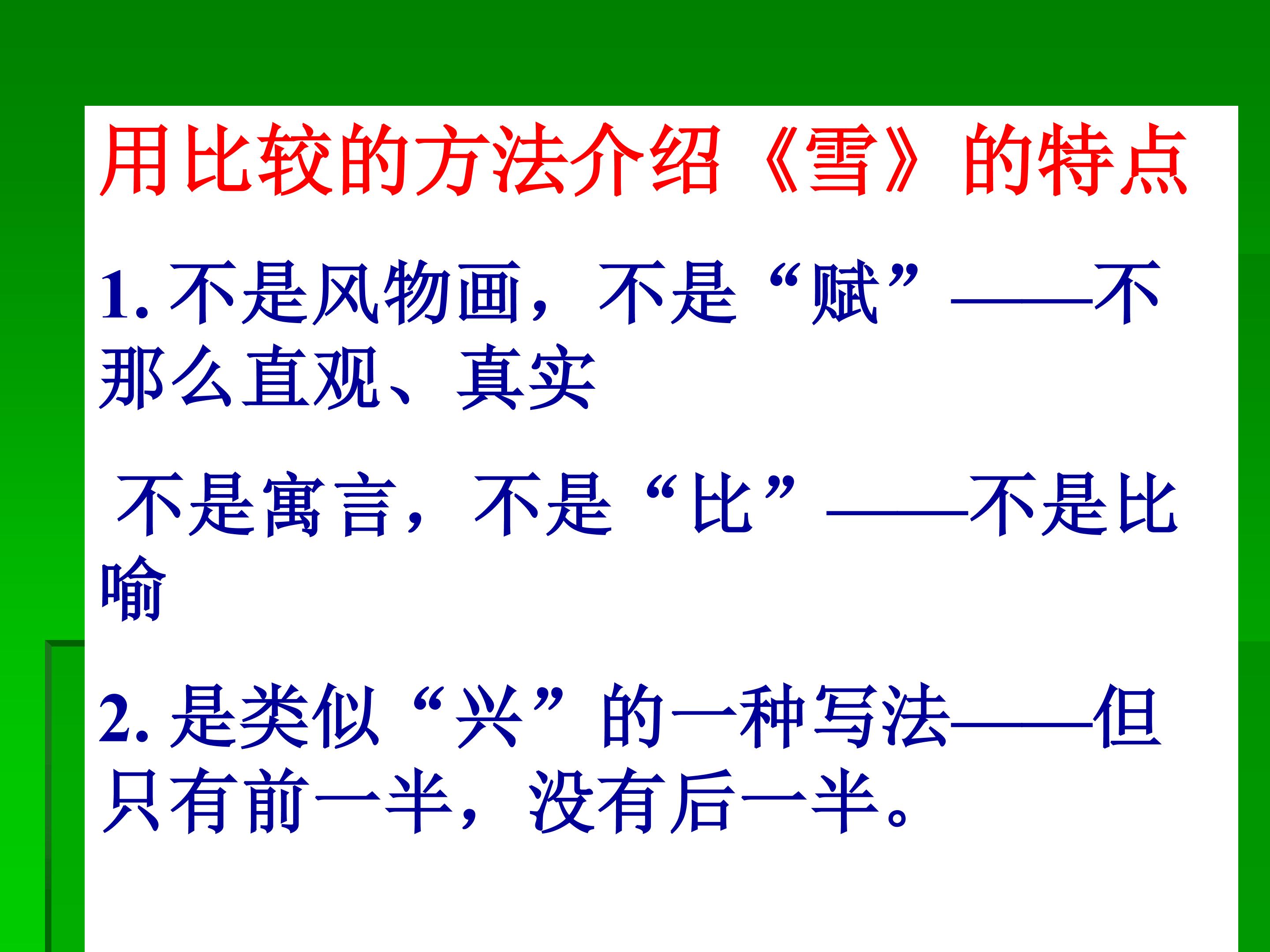 用比较的方法介绍《雪》的特点

1. 不是风物画，不是“赋”——不那么直观、真实

不是寓言，不是“比”——不是比喻

2. 是类似“兴”的一种写法——但只有前一半，没有后一半。